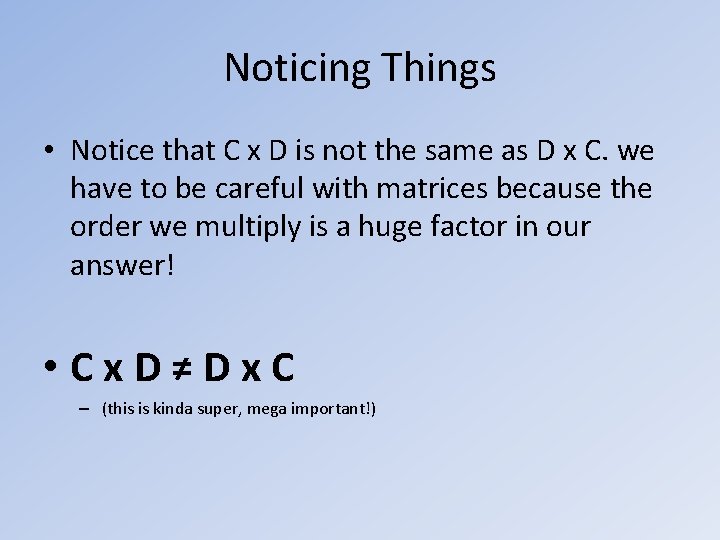 Noticing Things

• Notice that C x D is not the same as D x C. we have to be careful with matrices because the order we multiply is a huge factor in our answer!

• C x D ≠ D x C
– (this is kinda super, mega important!)